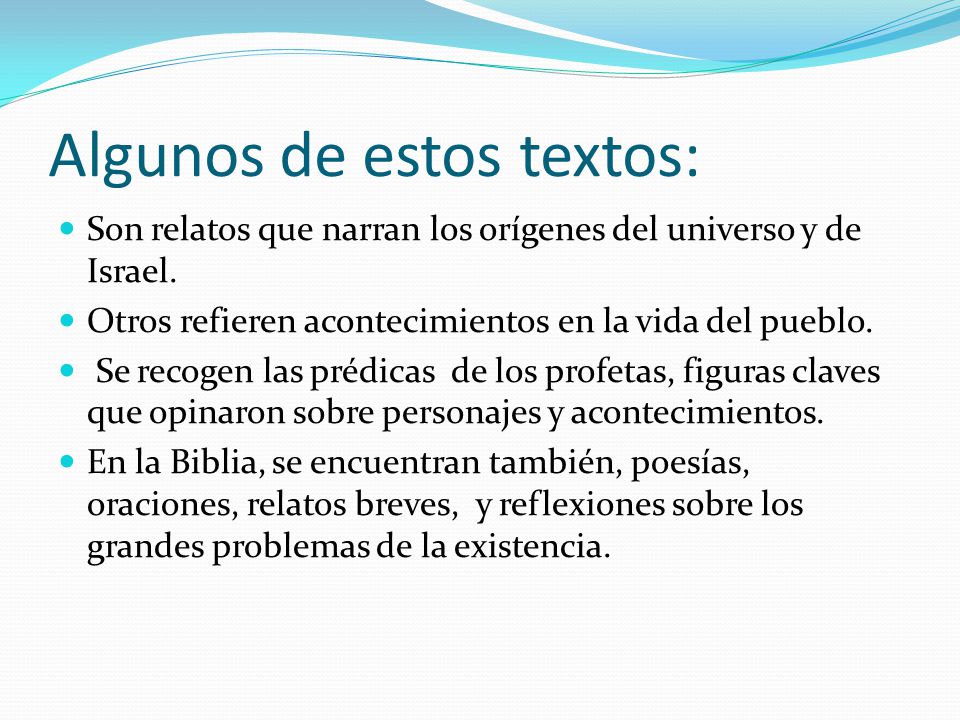 Algunos de estos textos:

- Son relatos que narran los orígenes del universo y de Israel.
- Otros refieren acontecimientos en la vida del pueblo.
- Se recogen las prédicas de los profetas, figuras claves que opinaron sobre personajes y acontecimientos.
- En la Biblia, se encuentran también, poesías, oraciones, relatos breves, y reflexiones sobre los grandes problemas de la existencia.